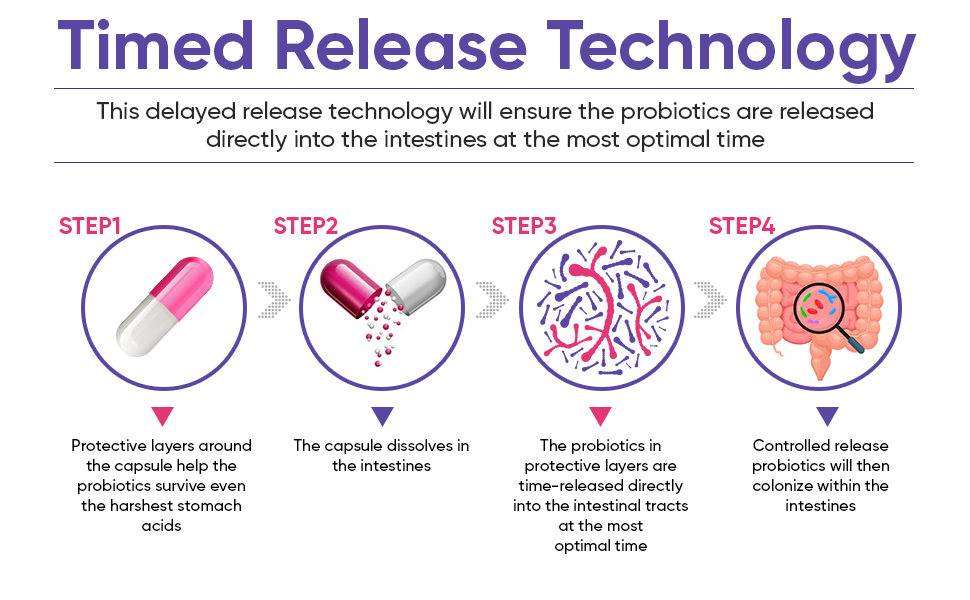 Timed Release Technology

This delayed release technology will ensure the probiotics are released directly into the intestines at the most optimal time

STEP1

Protective layers around the capsule help the probiotics survive even the harshest stomach acids

STEP2

The capsule dissolves in the intestines

STEP3

The probiotics in protective layers are time-released directly into the intestinal tracts at the most optimal time

STEP4

Controlled release probiotics will then colonize within the intestines